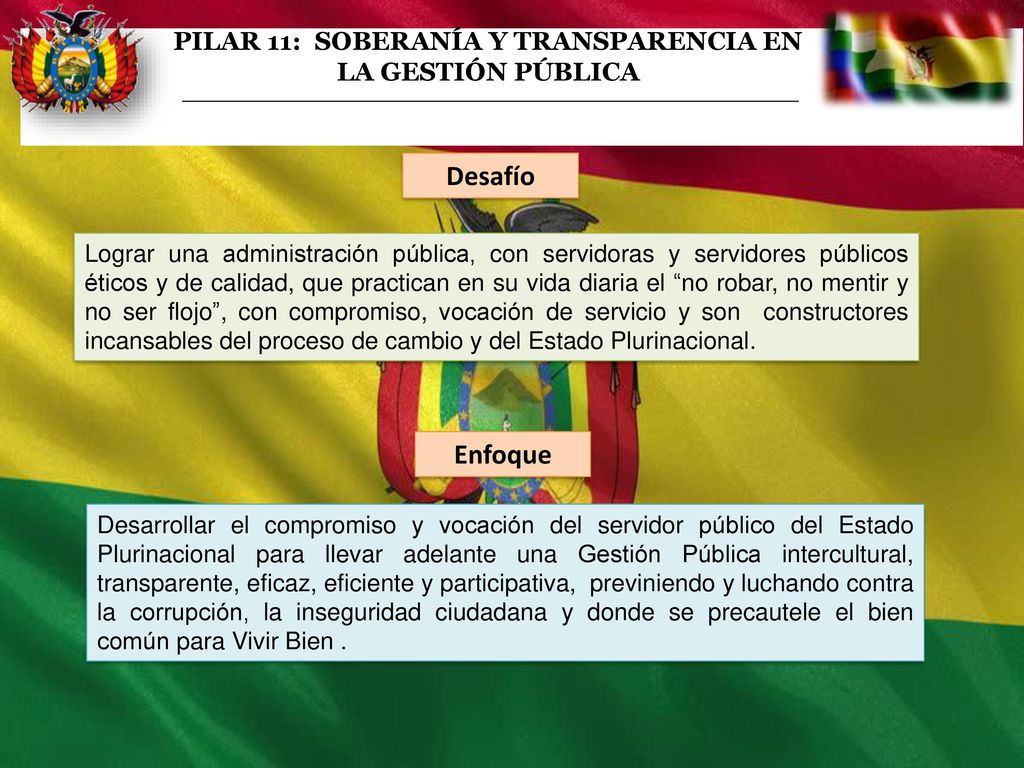 PILAR 11: SOBERANÍA Y TRANSPARENCIA EN LA GESTIÓN PÚBLICA

Desafío

Lograr una administración pública, con servidoras y servidores públicos éticos y de calidad, que practican en su vida diaria el “no robar, no mentir y no ser flojo”, con compromiso, vocación de servicio y son constructores incansables del proceso de cambio y del Estado Plurinacional.

Enfoque

Desarrollar el compromiso y vocación del servidor público del Estado Plurinacional para llevar adelante una Gestión Pública intercultural, transparente, eficaz, eficiente y participativa, previniendo y luchando contra la corrupción, la inseguridad ciudadana y donde se precautele el bien común para Vivir Bien .